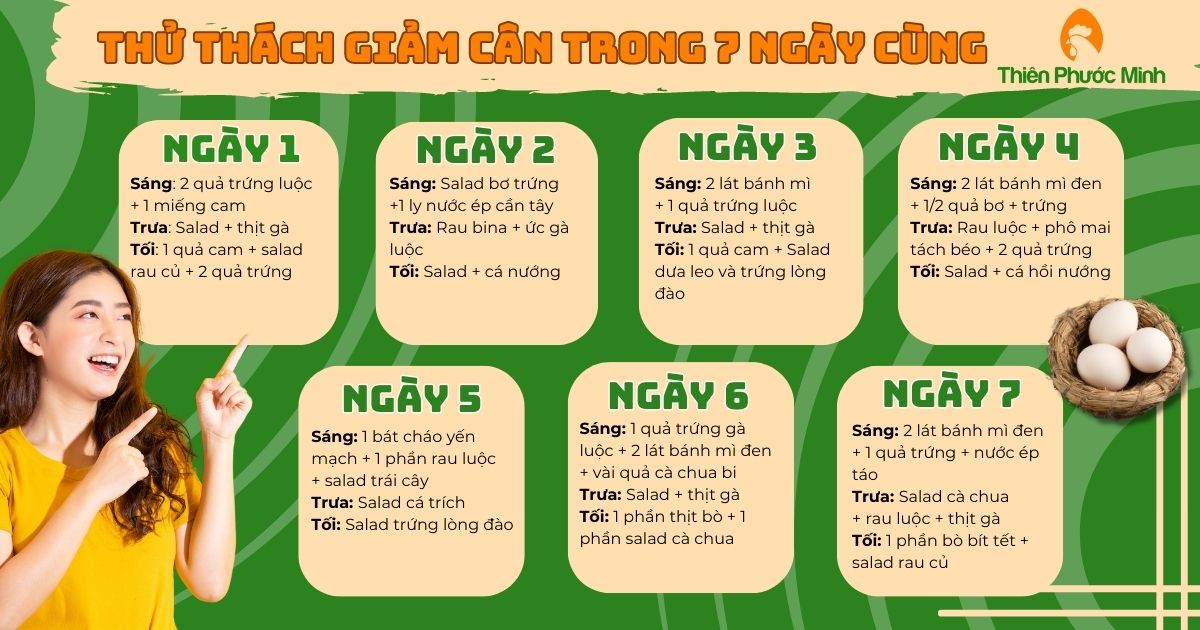 THỬ THÁCH GIẢM CÂN TRONG 7 NGÀY CÙNG

Thiên Phước Minh

NGÀY 1
Sáng: 2 quả trứng luộc + 1 miếng cam
Trưa: Salad + thịt gà
Tối: 1 quả cam + salad rau củ + 2 quả trứng

NGÀY 2
Sáng: Salad bơ trứng +1 ly nước ép cần tây
Trưa: Rau bina + ức gà luộc
Tối: Salad + cá nướng

NGÀY 3
Sáng: 2 lát bánh mì + 1 quả trứng luộc
Trưa: Salad + thịt gà
Tối: 1 quả cam + Salad dưa leo và trứng lòng đào

NGÀY 4
Sáng: 2 lát bánh mì đen + 1/2 quả bơ + trứng
Trưa: Rau luộc + phô mai tách béo + 2 quả trứng
Tối: Salad + cá hồi nướng

NGÀY 5
Sáng: 1 bát cháo yến mạch + 1 phần rau luộc + salad trái cây
Trưa: Salad cá trích
Tối: Salad trứng lòng đào

NGÀY 6
Sáng: 1 quả trứng gà luộc + 2 lát bánh mì đen + vài quả cà chua bi
Trưa: Salad + thịt gà
Tối: 1 phần thịt bò + 1 phần salad cà chua

NGÀY 7
Sáng: 2 lát bánh mì đen + 1 quả trứng + nước ép táo
Trưa: Salad cà chua + rau luộc + thịt gà
Tối: 1 phần bò bít tết + salad rau củ